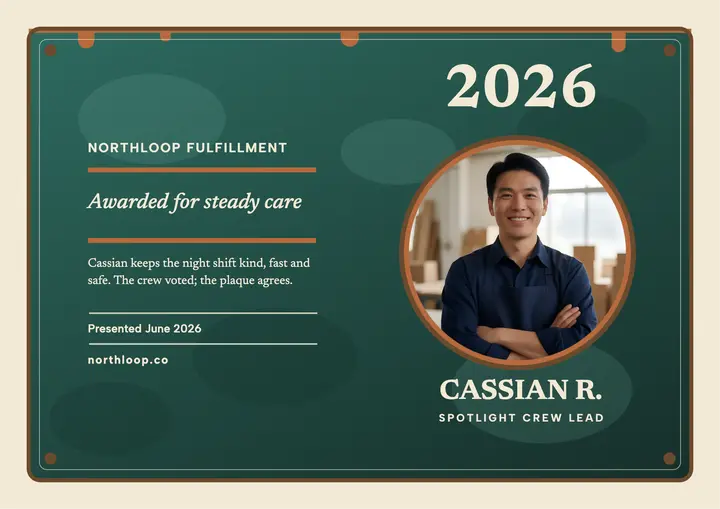 2026

NORTHLOOP FULFILLMENT

Awarded for steady care

Cassian keeps the night shift kind, fast and safe. The crew voted; the plaque agrees.

Presented June 2026

northloop.co

CASSIAN R.
SPOTLIGHT CREW LEAD